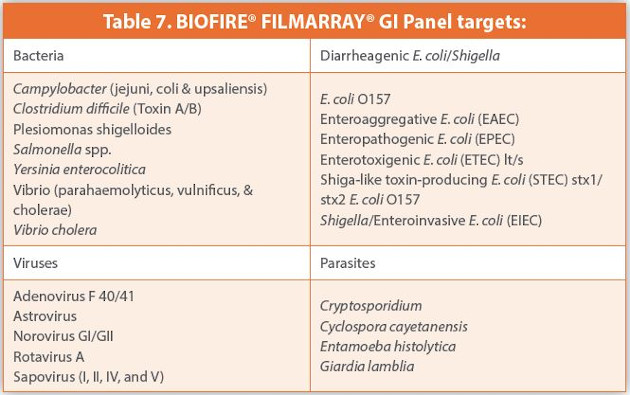 Table 7. BIOFIRE® FILMARRAY® GI Panel targets:

| Bacteria | Diarrheagenic E. coli/Shigella |
|---|---|
| Campylobacter (jejuni, coli & upsaliensis)<br>Clostridium difficile (Toxin A/B)<br>Plesiomonas shigelloides<br>Salmonella spp.<br>Yersinia enterocolitica<br>Vibrio (parahaemolyticus, vulnificus, & cholerae)<br>Vibrio cholera | E. coli O157<br>Enteroaggregative E. coli (EAEC)<br>Enteropathogenic E. coli (EPEC)<br>Enterotoxigenic E. coli (ETEC) lt/s<br>Shiga-like toxin-producing E. coli (STEC) stx1/stx2 E. coli O157<br>Shigella/Enteroinvasive E. coli (EIEC) |
| Viruses | Parasites |
| Adenovirus F 40/41<br>Astrovirus<br>Norovirus GI/GII<br>Rotavirus A<br>Sapovirus (I, II, IV, and V) | Cryptosporidium<br>Cyclospora cayetanensis<br>Entamoeba histolytica<br>Giardia lamblia |